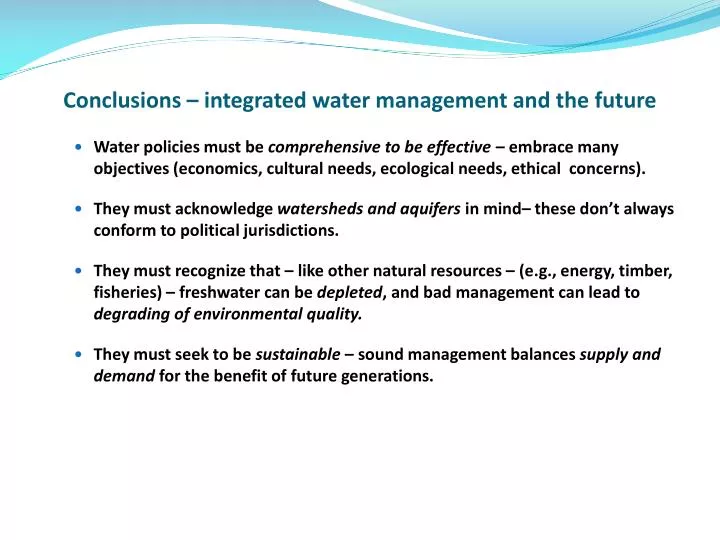 Conclusions – integrated water management and the future

• Water policies must be comprehensive to be effective – embrace many objectives (economics, cultural needs, ecological needs, ethical concerns).

• They must acknowledge watersheds and aquifers in mind– these don't always conform to political jurisdictions.

• They must recognize that – like other natural resources – (e.g., energy, timber, fisheries) – freshwater can be depleted, and bad management can lead to degrading of environmental quality.

• They must seek to be sustainable – sound management balances supply and demand for the benefit of future generations.